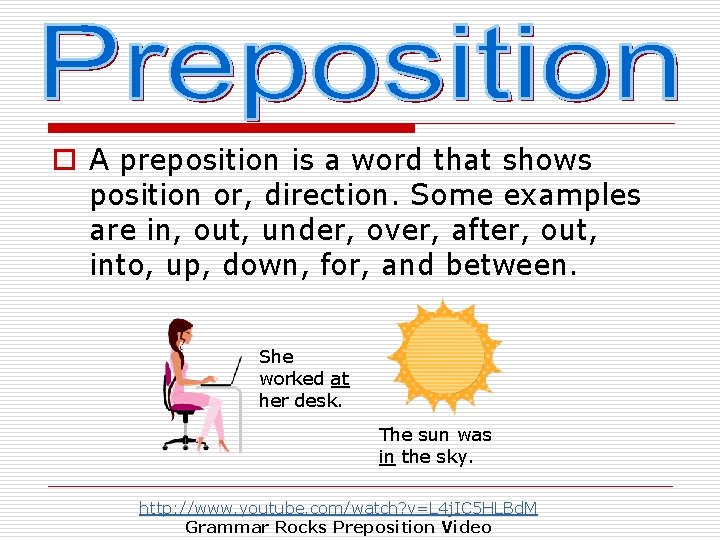 Preposition

A preposition is a word that shows position or, direction. Some examples are in, out, under, over, after, out, into, up, down, for, and between.

She worked at her desk.

The sun was in the sky.

http://www.youtube.com/watch?v=L4jIC5HLBdM
Grammar Rocks Preposition Video